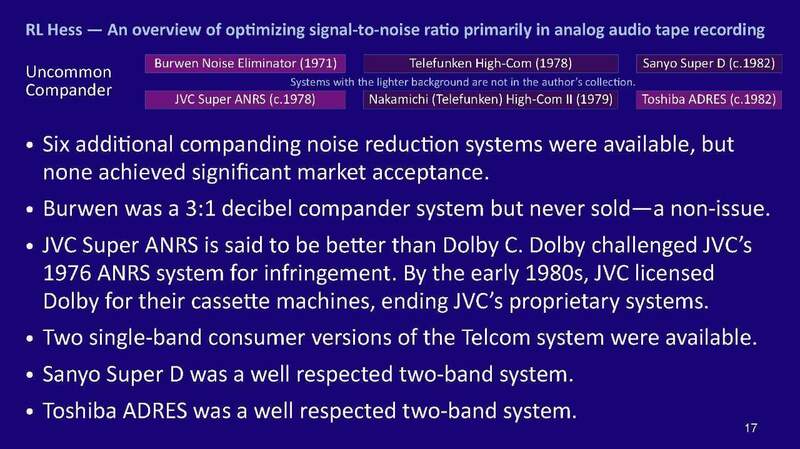 RL Hess — An overview of optimizing signal-to-noise ratio primarily in analog audio tape recording

Uncommon Compander

Burwen Noise Eliminator (1971)

Telefunken High-Com (1978)

Sanyo Super D (c.1982)

Systems with the lighter background are not in the author's collection.

JVC Super ANRS (c.1978)

Nakamichi (Telefunken) High-Com II (1979)

Toshiba ADRES (c.1982)

• Six additional companding noise reduction systems were available, but none achieved significant market acceptance.

• Burwen was a 3:1 decibel compander system but never sold—a non-issue.

• JVC Super ANRS is said to be better than Dolby C. Dolby challenged JVC's 1976 ANRS system for infringement. By the early 1980s, JVC licensed Dolby for their cassette machines, ending JVC's proprietary systems.

• Two single-band consumer versions of the Telcom system were available.

• Sanyo Super D was a well respected two-band system.

• Toshiba ADRES was a well respected two-band system.

17